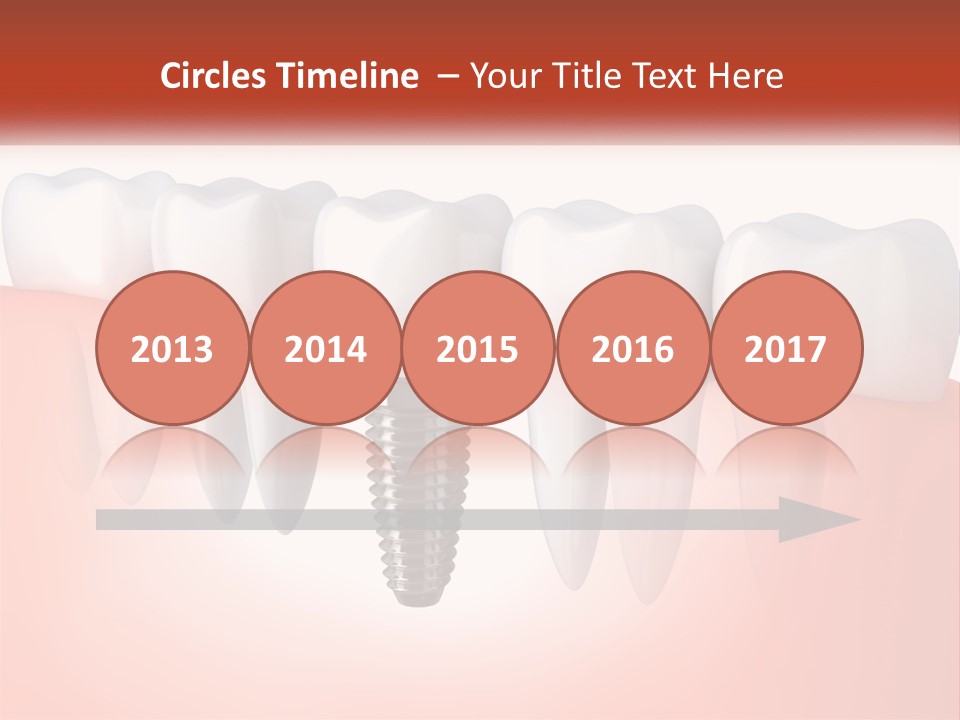 Circles Timeline – Your Title Text Here

2013
2014
2015
2016
2017